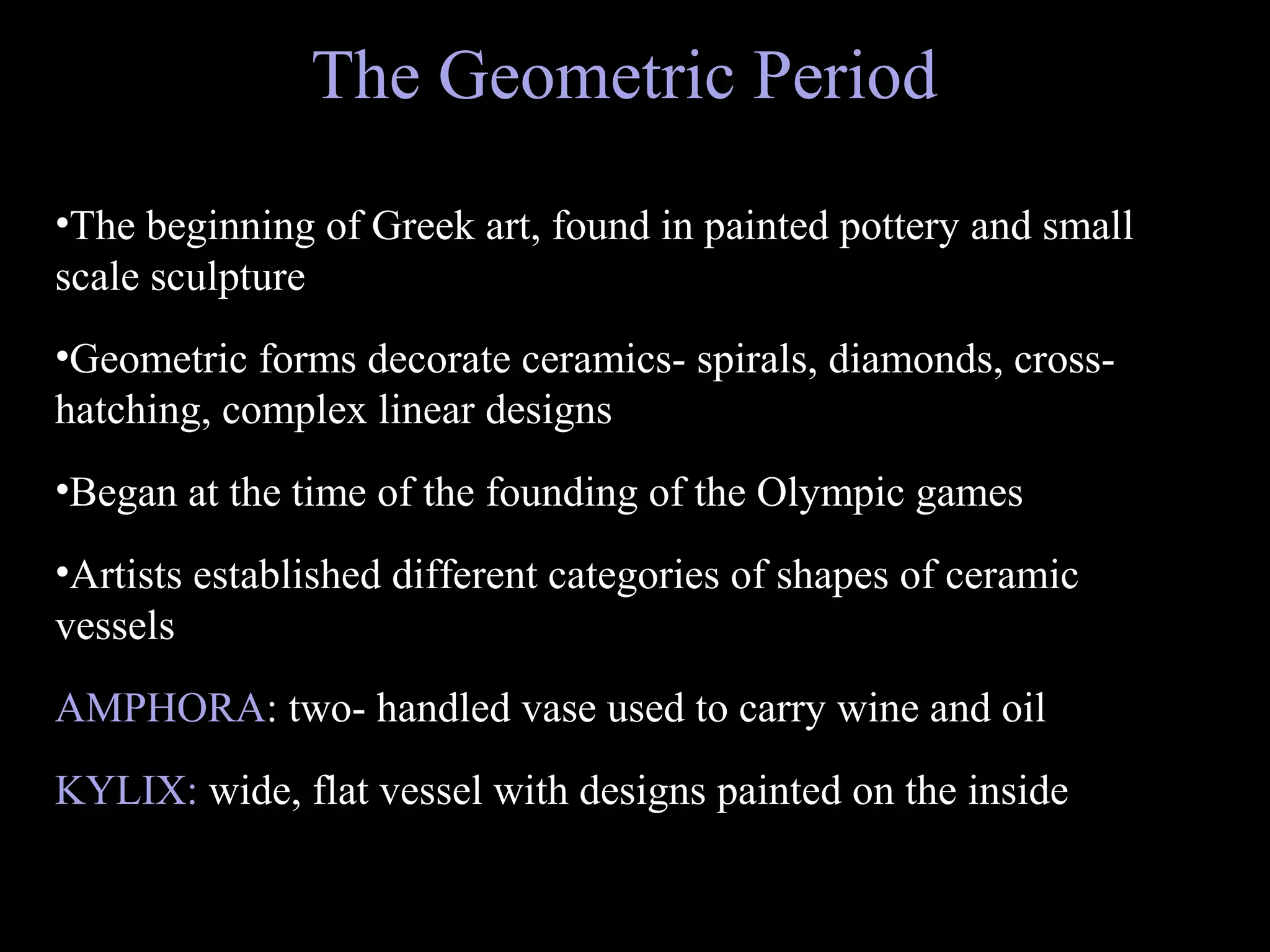 The Geometric Period

•The beginning of Greek art, found in painted pottery and small scale sculpture

•Geometric forms decorate ceramics- spirals, diamonds, cross-hatching, complex linear designs

•Began at the time of the founding of the Olympic games

•Artists established different categories of shapes of ceramic vessels

AMPHORA: two- handled vase used to carry wine and oil

KYLIX: wide, flat vessel with designs painted on the inside